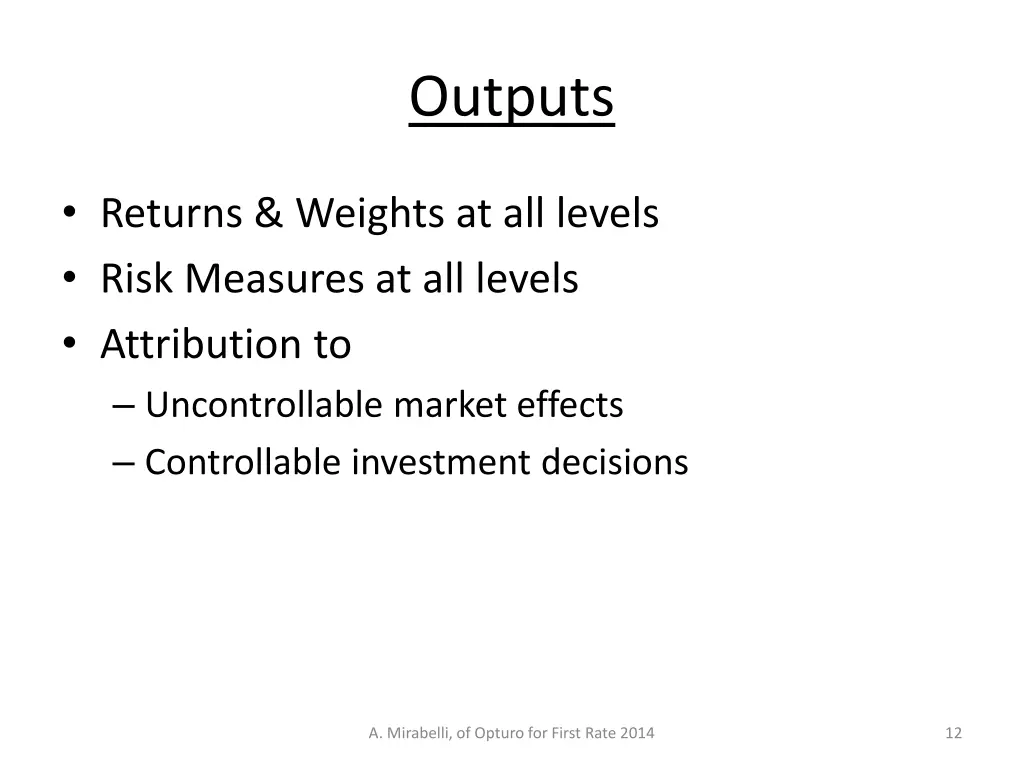 Outputs

• Returns & Weights at all levels
• Risk Measures at all levels
• Attribution to
– Uncontrollable market effects
– Controllable investment decisions

A. Mirabelli, of Opturo for First Rate 2014

12